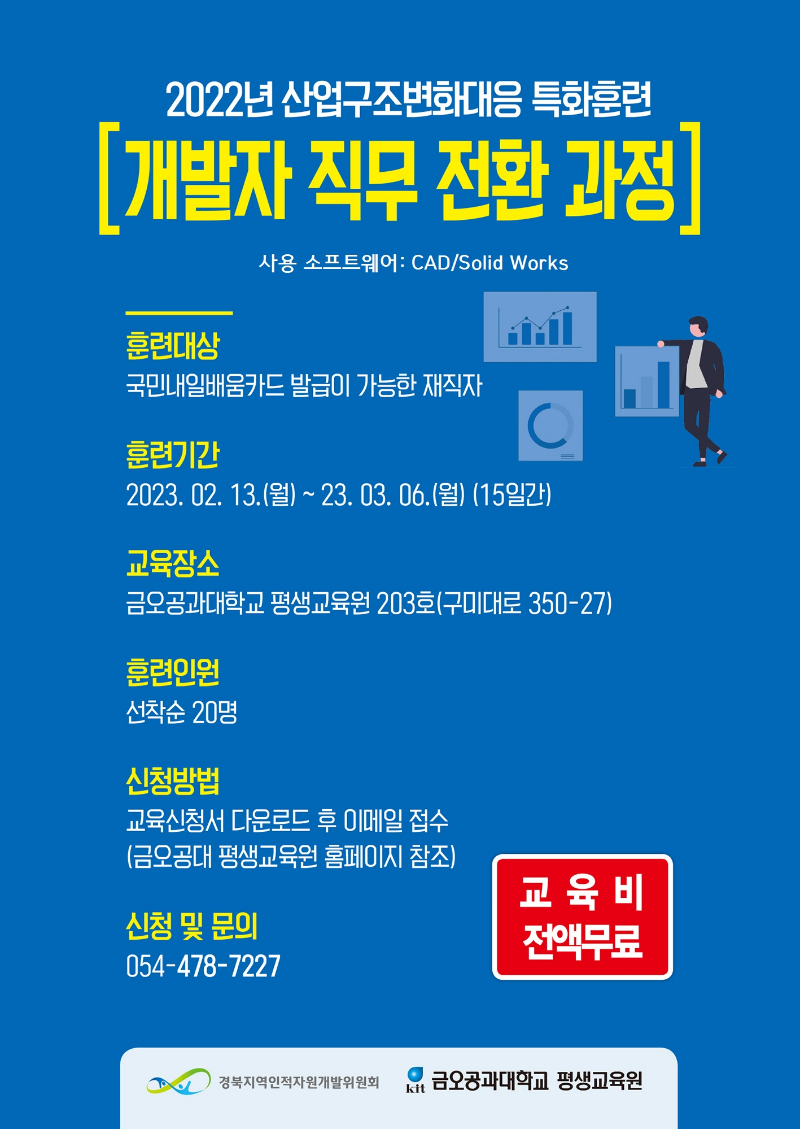 2022년 산업구조변화대응 특화훈련

[개발자 직무 전환 과정]

사용 소프트웨어: CAD/Solid Works

훈련대상
국민내일배움카드 발급이 가능한 재직자

훈련기간
2023. 02. 13.(월) ~ 23. 03. 06.(월) (15일간)

교육장소
금오공과대학교 평생교육원 203호(구미대로 350-27)

훈련인원
선착순 20명

신청방법
교육신청서 다운로드 후 이메일 접수
(금오공대 평생교육원 홈페이지 참조)

신청 및 문의
054-478-7227

교 육 비
전액무료

경북지역인적자원개발위원회

kit 금오공과대학교 평생교육원